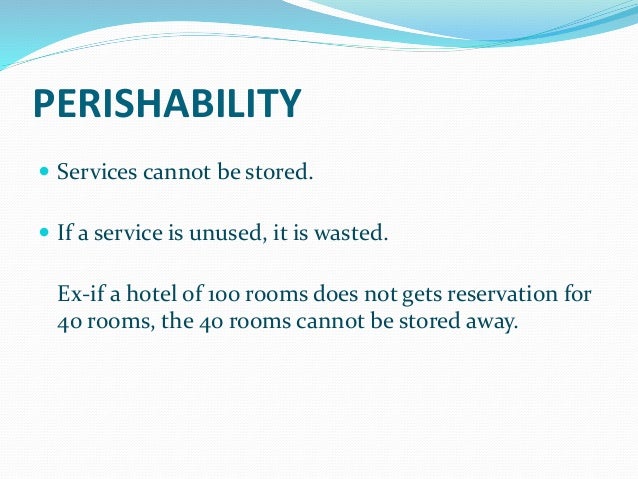 PERISHABILITY

Services cannot be stored.

If a service is unused, it is wasted.

Ex-if a hotel of 100 rooms does not gets reservation for 40 rooms, the 40 rooms cannot be stored away.